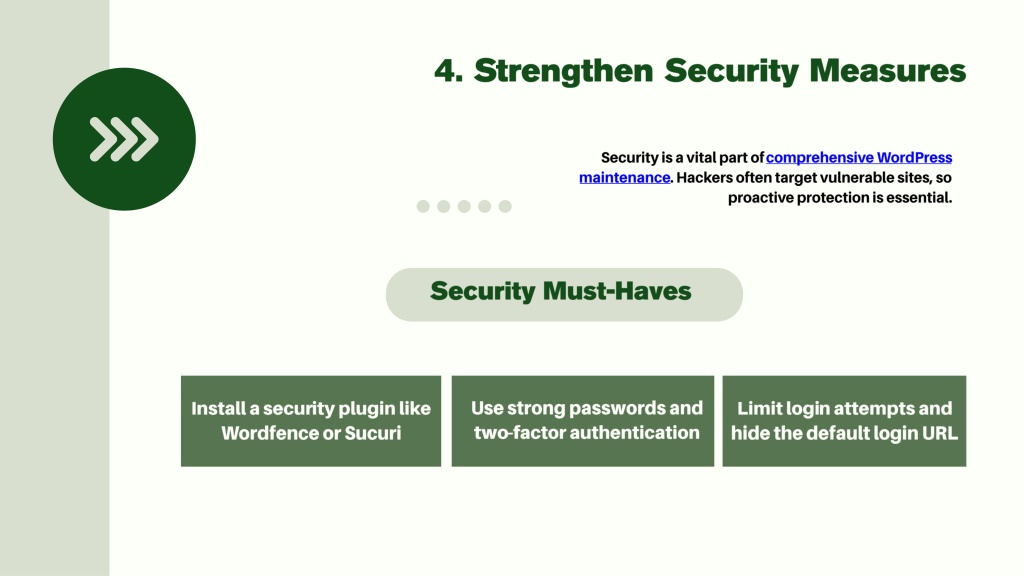 4. Strengthen Security Measures

Security is a vital part of comprehensive WordPress maintenance. Hackers often target vulnerable sites, so proactive protection is essential.

Security Must-Haves

Install a security plugin like Wordfence or Sucuri

Use strong passwords and two-factor authentication

Limit login attempts and hide the default login URL